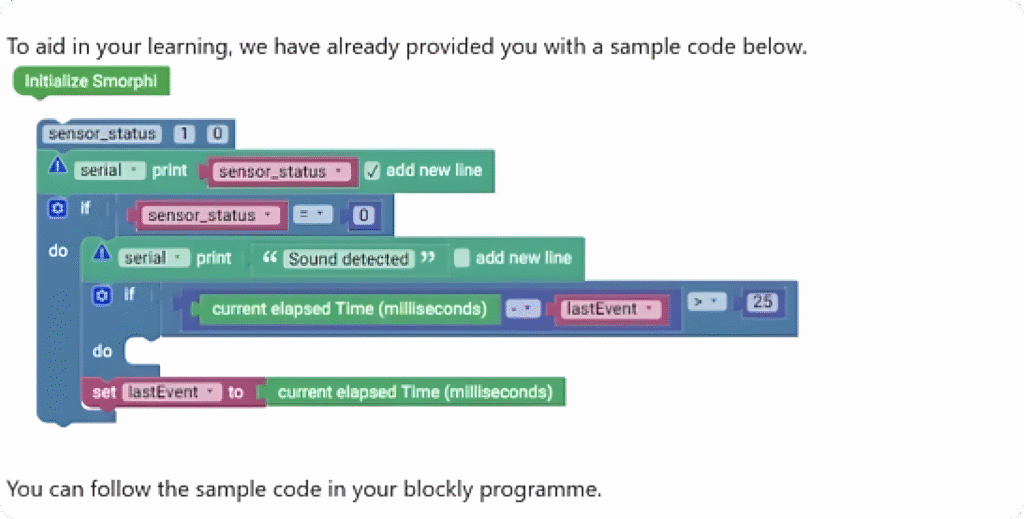 To aid in your learning, we have already provided you with a sample code below.

Initialize Smorphi

sensor_status 1 0

serial print sensor_status add new line

if sensor_status = 0

do serial print " Sound detected " add new line

if current elapsed Time (milliseconds) - lastEvent > 25

do

set lastEvent to current elapsed Time (milliseconds)

You can follow the sample code in your blockly programme.